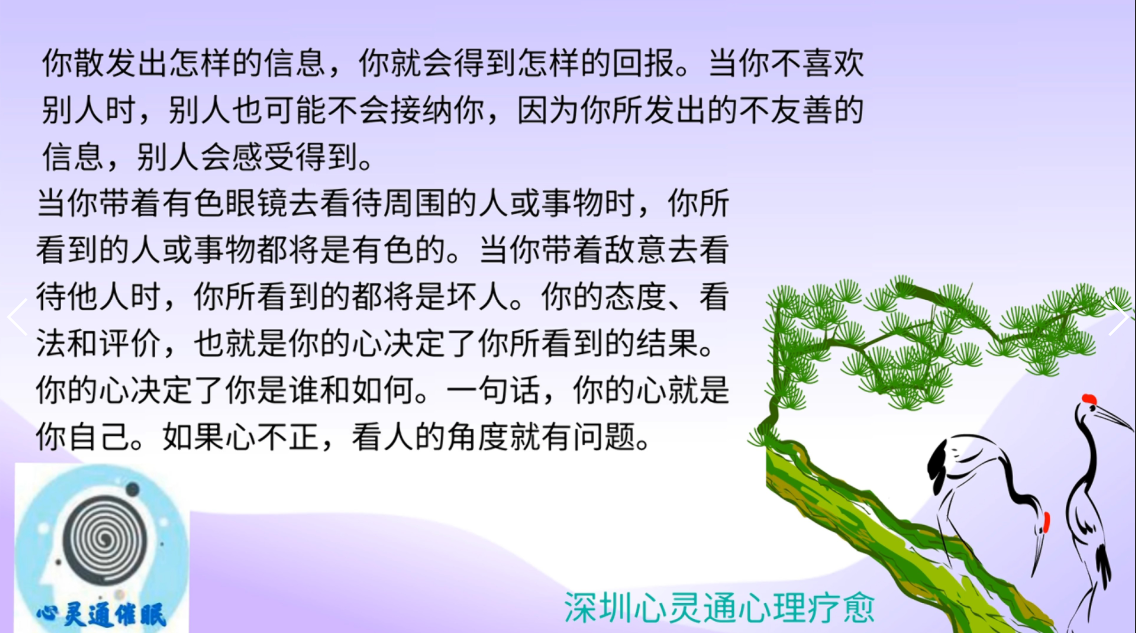 你散发出怎样的信息，你就会得到怎样的回报。当你不喜欢别人时，别人也可能不会接纳你，因为你所发出的不友善的信息，别人会感受得到。

当你带着有色眼镜去看待周围的人或事物时，你所看到的人或事物都将是有色的。当你带着敌意去看待他人时，你所看到的都将是坏人。你的态度、看法和评价，也就是你的心决定了你所看到的结果。你的心决定了你是谁和如何。一句话，你的心就是你自己。如果心不正，看人的角度就有问题。

心灵通催眠

深圳心灵通心理疗愈